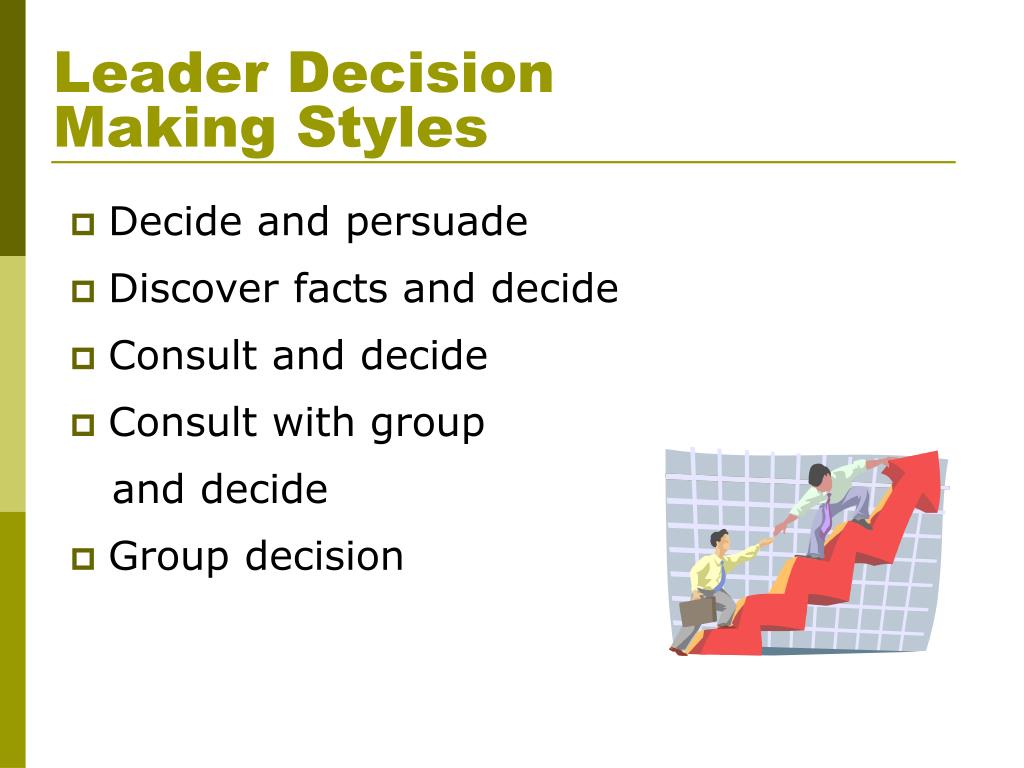 Leader Decision Making Styles

- Decide and persuade
- Discover facts and decide
- Consult and decide
- Consult with group and decide
- Group decision